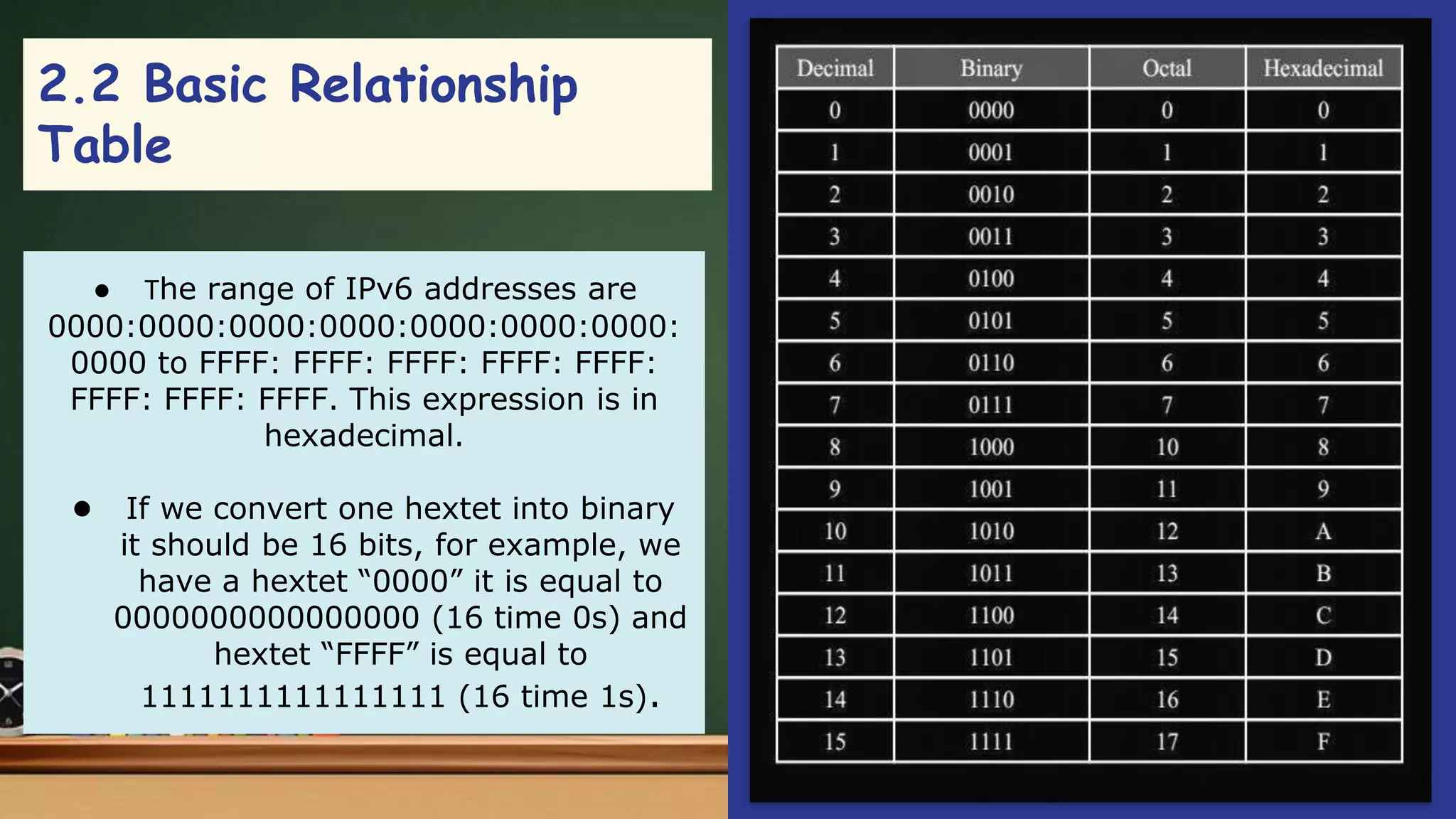 2.2 Basic Relationship Table

● The range of IPv6 addresses are 0000:0000:0000:0000:0000:0000:0000:0000 to FFFF: FFFF: FFFF: FFFF: FFFF: FFFF: FFFF: FFFF. This expression is in hexadecimal.

● If we convert one hextet into binary it should be 16 bits, for example, we have a hextet “0000” it is equal to 0000000000000000 (16 time 0s) and hextet “FFFF” is equal to 1111111111111111 (16 time 1s).

| Decimal | Binary | Octal | Hexadecimal |
|---|---|---|---|
| 0 | 0000 | 0 | 0 |
| 1 | 0001 | 1 | 1 |
| 2 | 0010 | 2 | 2 |
| 3 | 0011 | 3 | 3 |
| 4 | 0100 | 4 | 4 |
| 5 | 0101 | 5 | 5 |
| 6 | 0110 | 6 | 6 |
| 7 | 0111 | 7 | 7 |
| 8 | 1000 | 10 | 8 |
| 9 | 1001 | 11 | 9 |
| 10 | 1010 | 12 | A |
| 11 | 1011 | 13 | B |
| 12 | 1100 | 14 | C |
| 13 | 1101 | 15 | D |
| 14 | 1110 | 16 | E |
| 15 | 1111 | 17 | F |